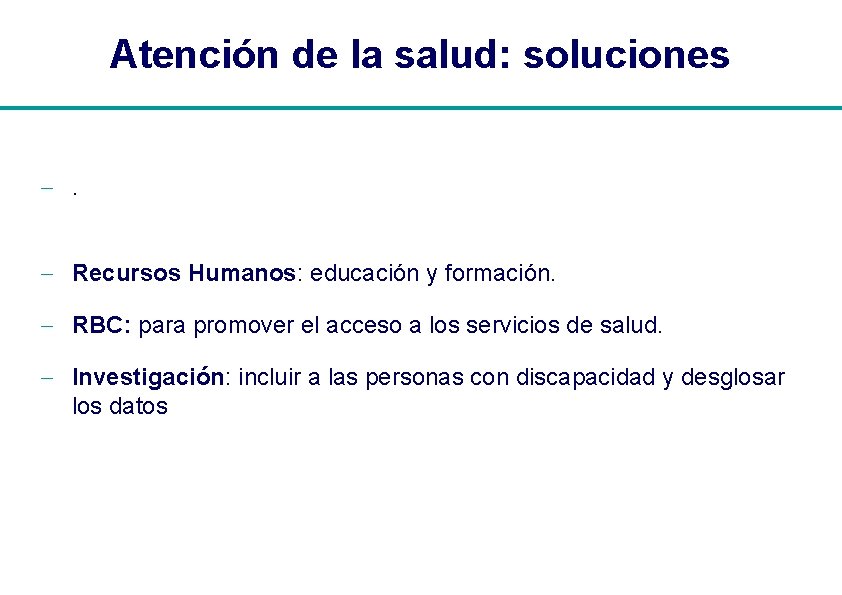 Atención de la salud: soluciones

– .

– Recursos Humanos: educación y formación.

– RBC: para promover el acceso a los servicios de salud.

– Investigación: incluir a las personas con discapacidad y desglosar los datos